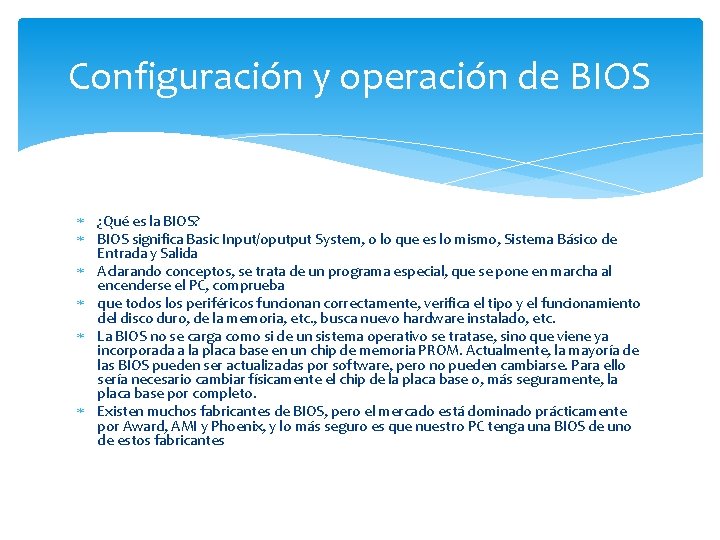 Configuración y operación de BIOS

* ¿Qué es la BIOS?
* BIOS significa Basic Input/oputput System, o lo que es lo mismo, Sistema Básico de Entrada y Salida
* Aclarando conceptos, se trata de un programa especial, que se pone en marcha al encenderse el PC, comprueba
* que todos los periféricos funcionan correctamente, verifica el tipo y el funcionamiento del disco duro, de la memoria, etc., busca nuevo hardware instalado, etc.
* La BIOS no se carga como si de un sistema operativo se tratase, sino que viene ya incorporada a la placa base en un chip de memoria PROM. Actualmente, la mayoría de las BIOS pueden ser actualizadas por software, pero no pueden cambiarse. Para ello sería necesario cambiar físicamente el chip de la placa base o, más seguramente, la placa base por completo.
* Existen muchos fabricantes de BIOS, pero el mercado está dominado prácticamente por Award, AMI y Phoenix, y lo más seguro es que nuestro PC tenga una BIOS de uno de estos fabricantes